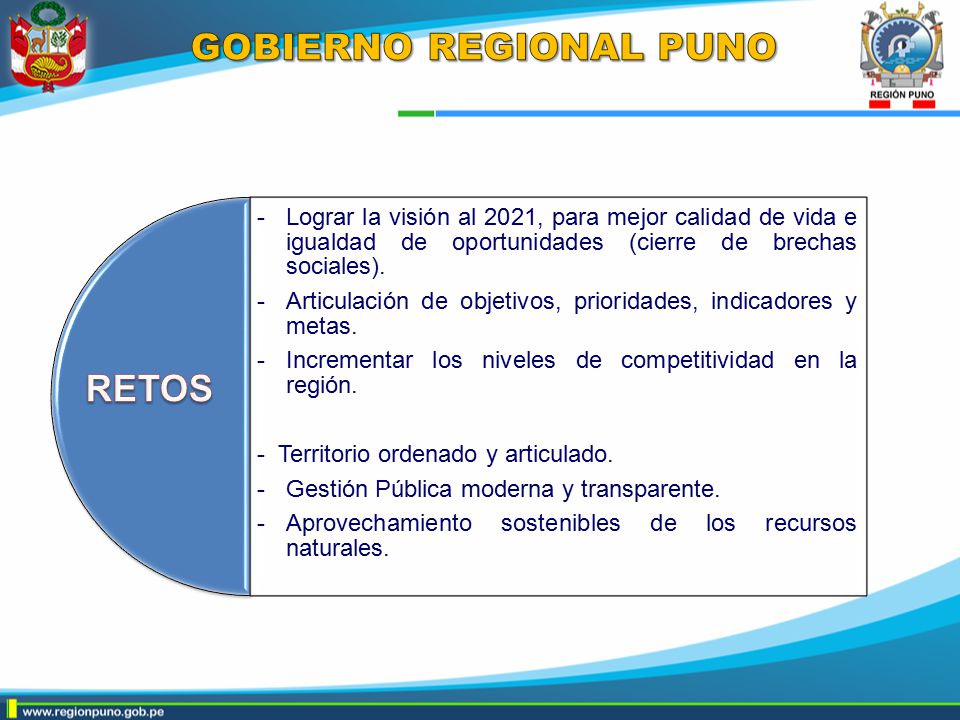 GOBIERNO REGIONAL PUNO

REGIÓN PUNO

RETOS

- Lograr la visión al 2021, para mejor calidad de vida e igualdad de oportunidades (cierre de brechas sociales).
- Articulación de objetivos, prioridades, indicadores y metas.
- Incrementar los niveles de competitividad en la región.

- Territorio ordenado y articulado.
- Gestión Pública moderna y transparente.
- Aprovechamiento sostenibles de los recursos naturales.

www.regionpuno.gob.pe